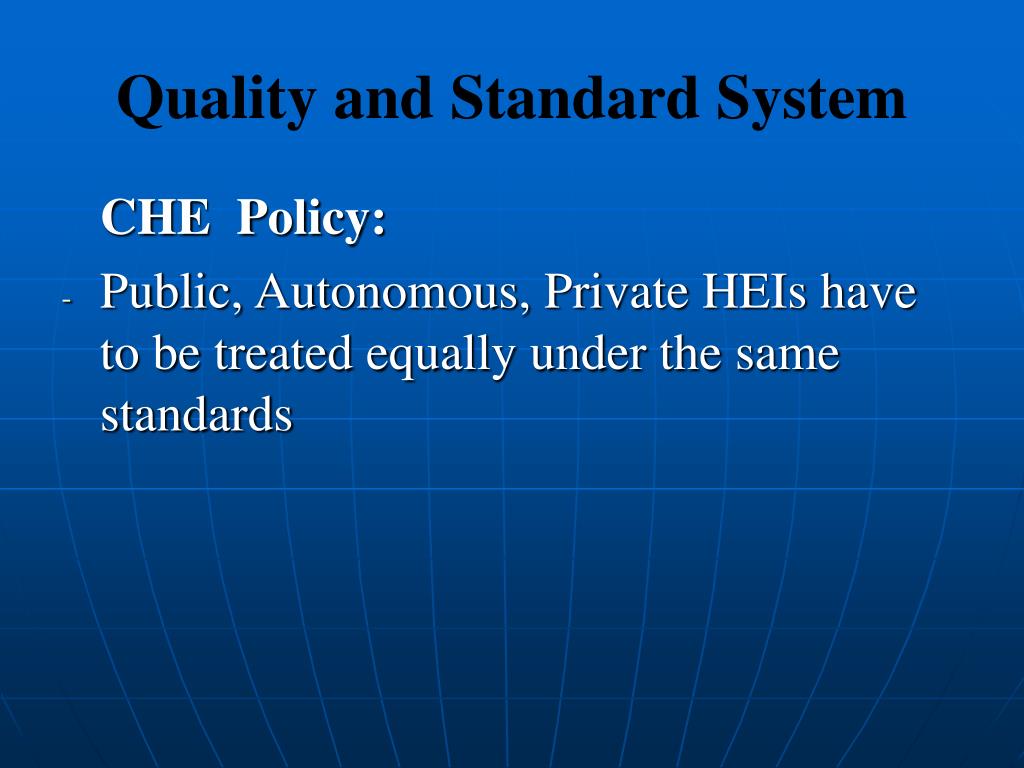 Quality and Standard System

CHE Policy:

- Public, Autonomous, Private HEIs have to be treated equally under the same standards